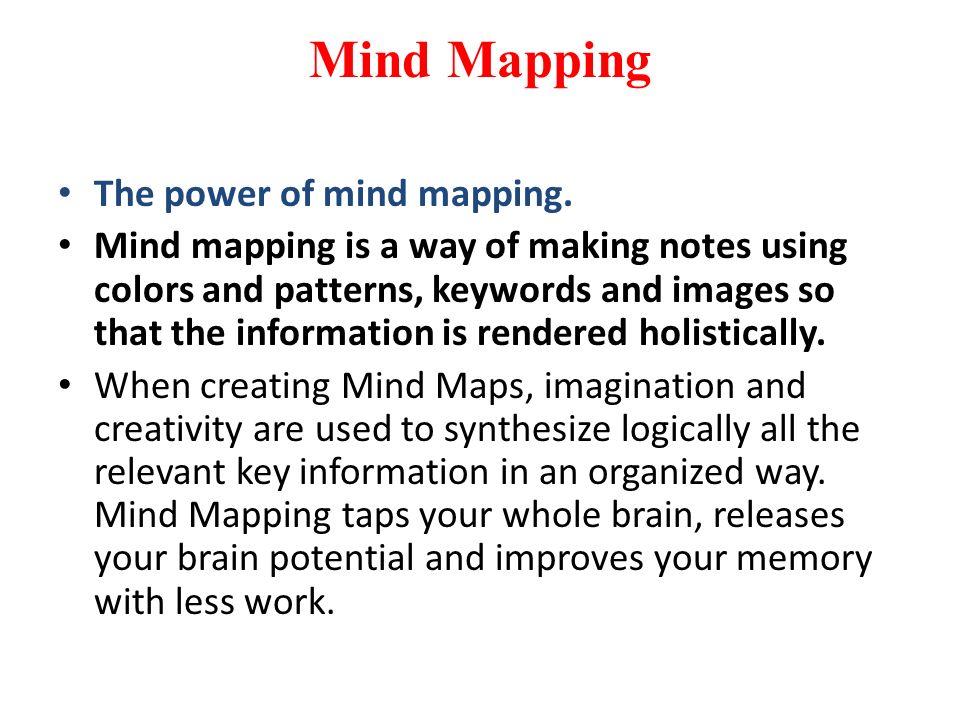 Mind Mapping

• The power of mind mapping.
• Mind mapping is a way of making notes using colors and patterns, keywords and images so that the information is rendered holistically.
• When creating Mind Maps, imagination and creativity are used to synthesize logically all the relevant key information in an organized way. Mind Mapping taps your whole brain, releases your brain potential and improves your memory with less work.